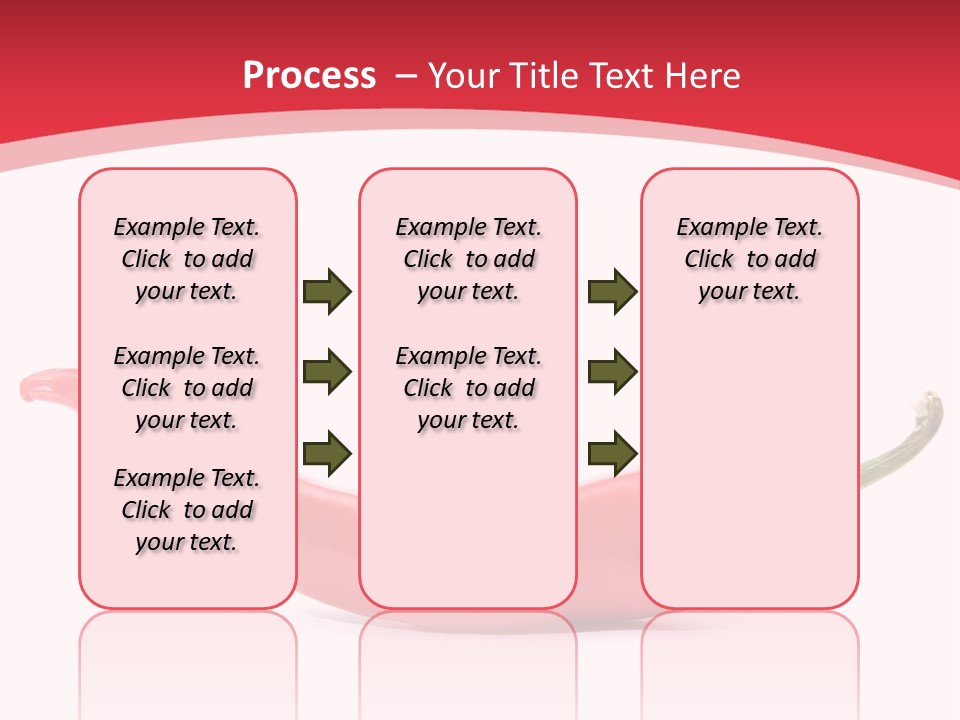 Process – Your Title Text Here

Example Text. Click to add your text.

Example Text. Click to add your text.

Example Text. Click to add your text.

Example Text. Click to add your text.

Example Text. Click to add your text.

Example Text. Click to add your text.